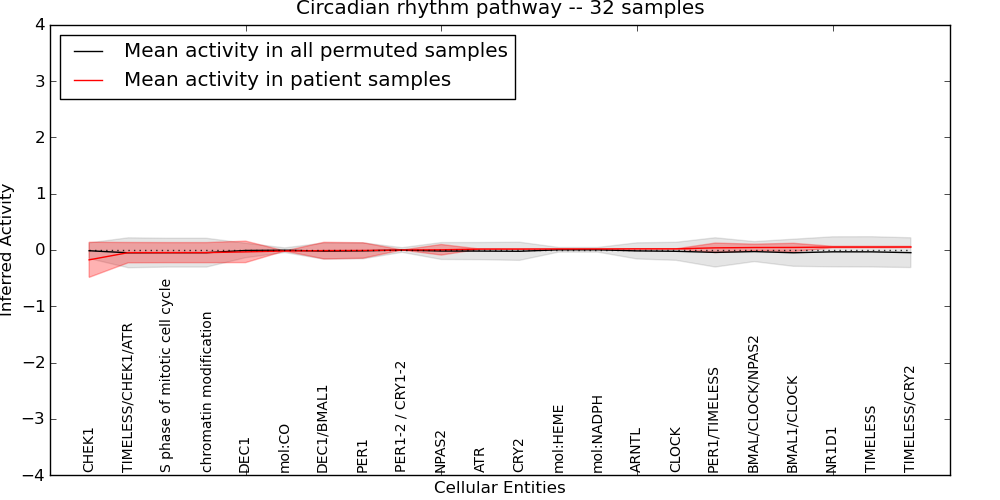 Circadian rhythm pathway -- 32 samples

Mean activity in all permuted samples
Mean activity in patient samples

Inferred Activity

4
3
2
1
0
−1
−2
−3
−4

CHEK1
TIMELESS/CHEK1/ATR
S phase of mitotic cell cycle
chromatin modification
DEC1
mol:CO
DEC1/BMAL1
PER1
PER1-2 / CRY1-2
NPAS2
ATR
CRY2
mol:HEME
mol:NADPH
ARNTL
CLOCK
PER1/TIMELESS
BMAL/CLOCK/NPAS2
BMAL1/CLOCK
NR1D1
TIMELESS
TIMELESS/CRY2

Cellular Entities